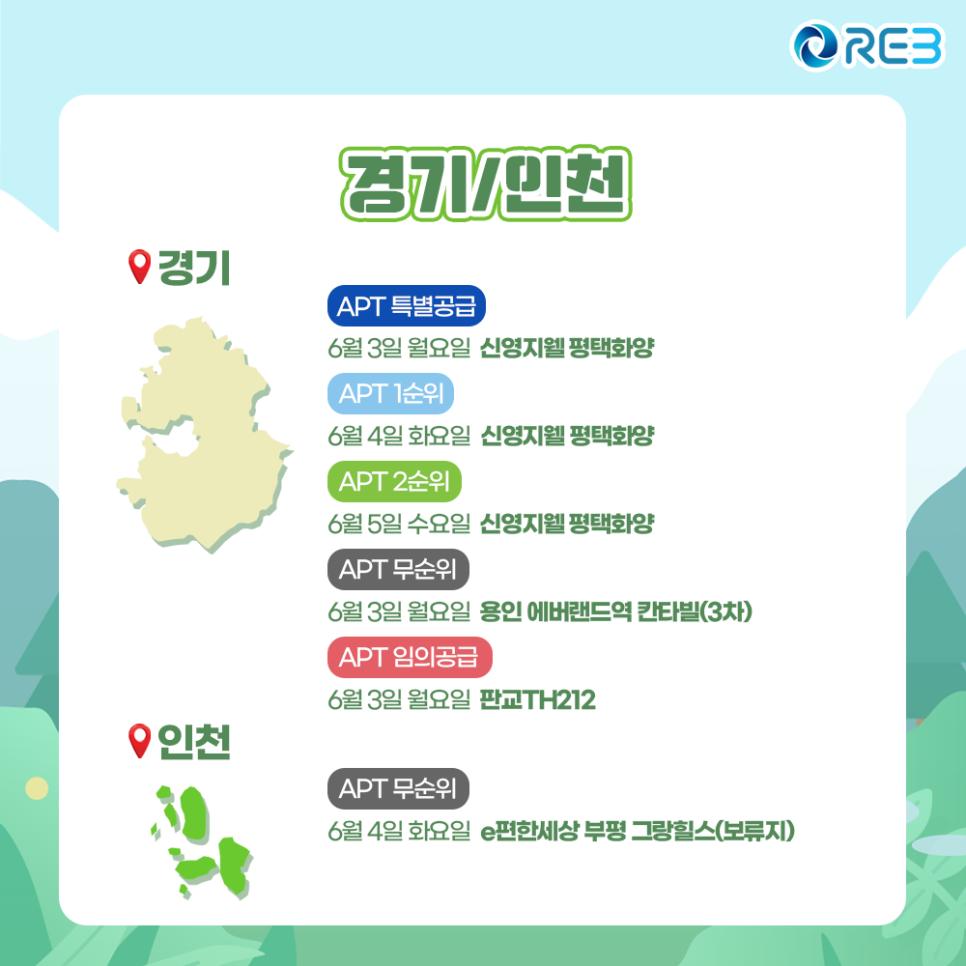 REB

경기/인천

경기

APT 특별공급
6월 3일 월요일 신영지웰 평택화양

APT 1순위
6월 4일 화요일 신영지웰 평택화양

APT 2순위
6월 5일 수요일 신영지웰 평택화양

APT 무순위
6월 3일 월요일 용인 에버랜드역 칸타빌(3차)

APT 임의공급
6월 3일 월요일 판교TH212

인천

APT 무순위
6월 4일 화요일 e편한세상 부평 그랑힐스(보류지)